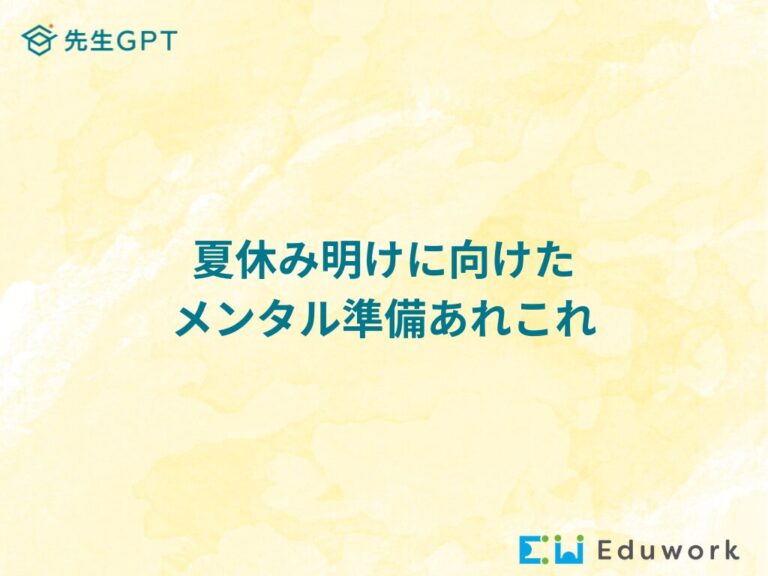 先生GPT

夏休み明けに向けた
メンタル準備あれこれ

Eduwork